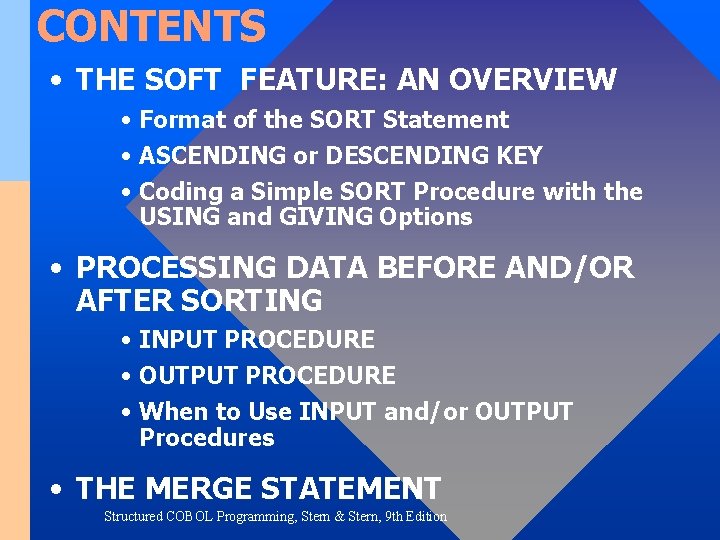 CONTENTS

• THE SOFT FEATURE: AN OVERVIEW

• Format of the SORT Statement

• ASCENDING or DESCENDING KEY

• Coding a Simple SORT Procedure with the USING and GIVING Options

• PROCESSING DATA BEFORE AND/OR AFTER SORTING

• INPUT PROCEDURE

• OUTPUT PROCEDURE

• When to Use INPUT and/or OUTPUT Procedures

• THE MERGE STATEMENT

Structured COBOL Programming, Stern & Stern, 9th Edition